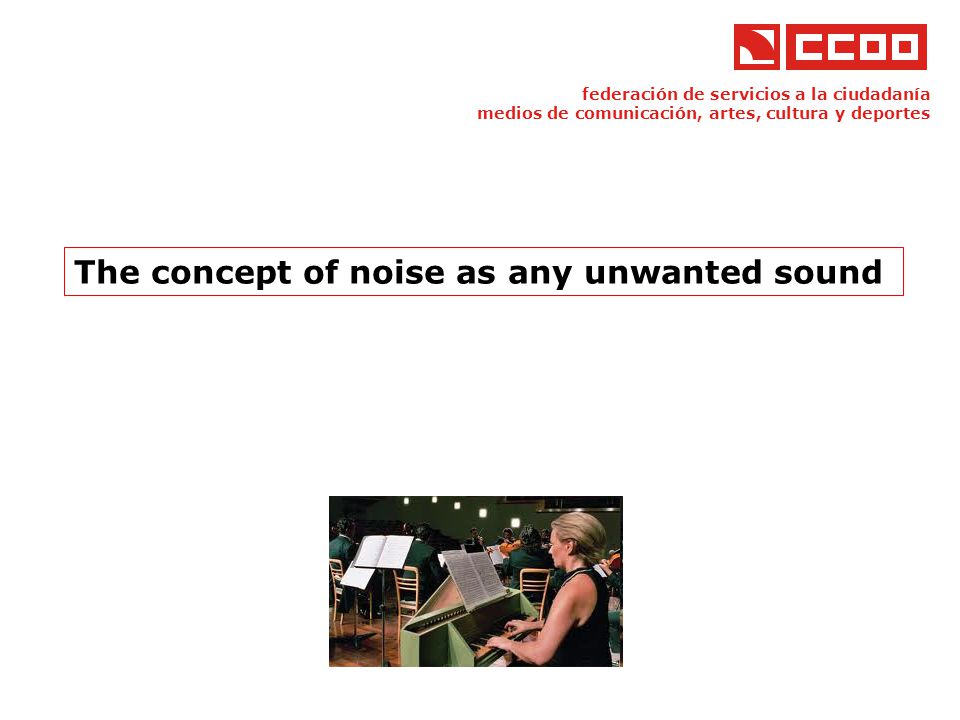 CCOO

federación de servicios a la ciudadanía
medios de comunicación, artes, cultura y deportes

The concept of noise as any unwanted sound